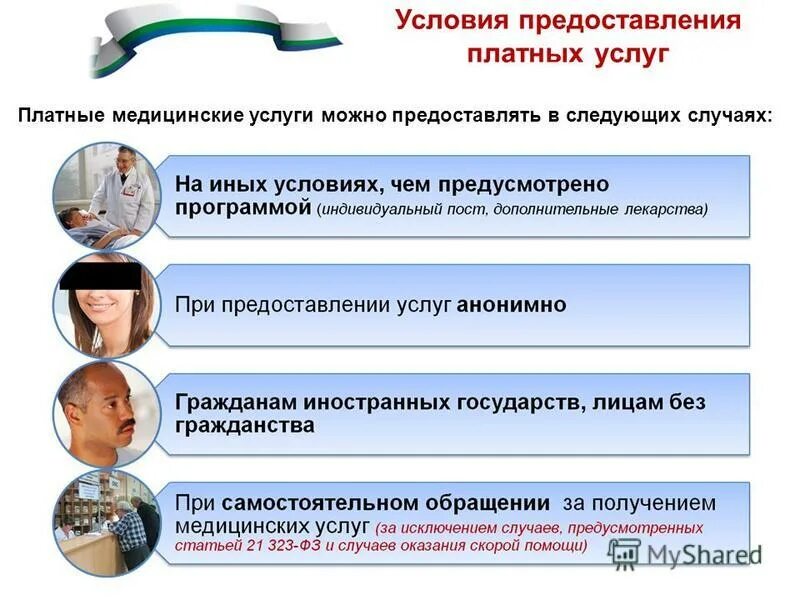 Условия предоставления платных услуг

Платные медицинские услуги можно предоставлять в следующих случаях:

На иных условиях, чем предусмотрено программой (индивидуальный пост, дополнительные лекарства)

При предоставлении услуг анонимно

Гражданам иностранных государств, лицам без гражданства

При самостоятельном обращении за получением медицинских услуг (за исключением случаев, предусмотренных статьей 21 323-ФЗ и случаев оказания скорой помощи)

MyShared